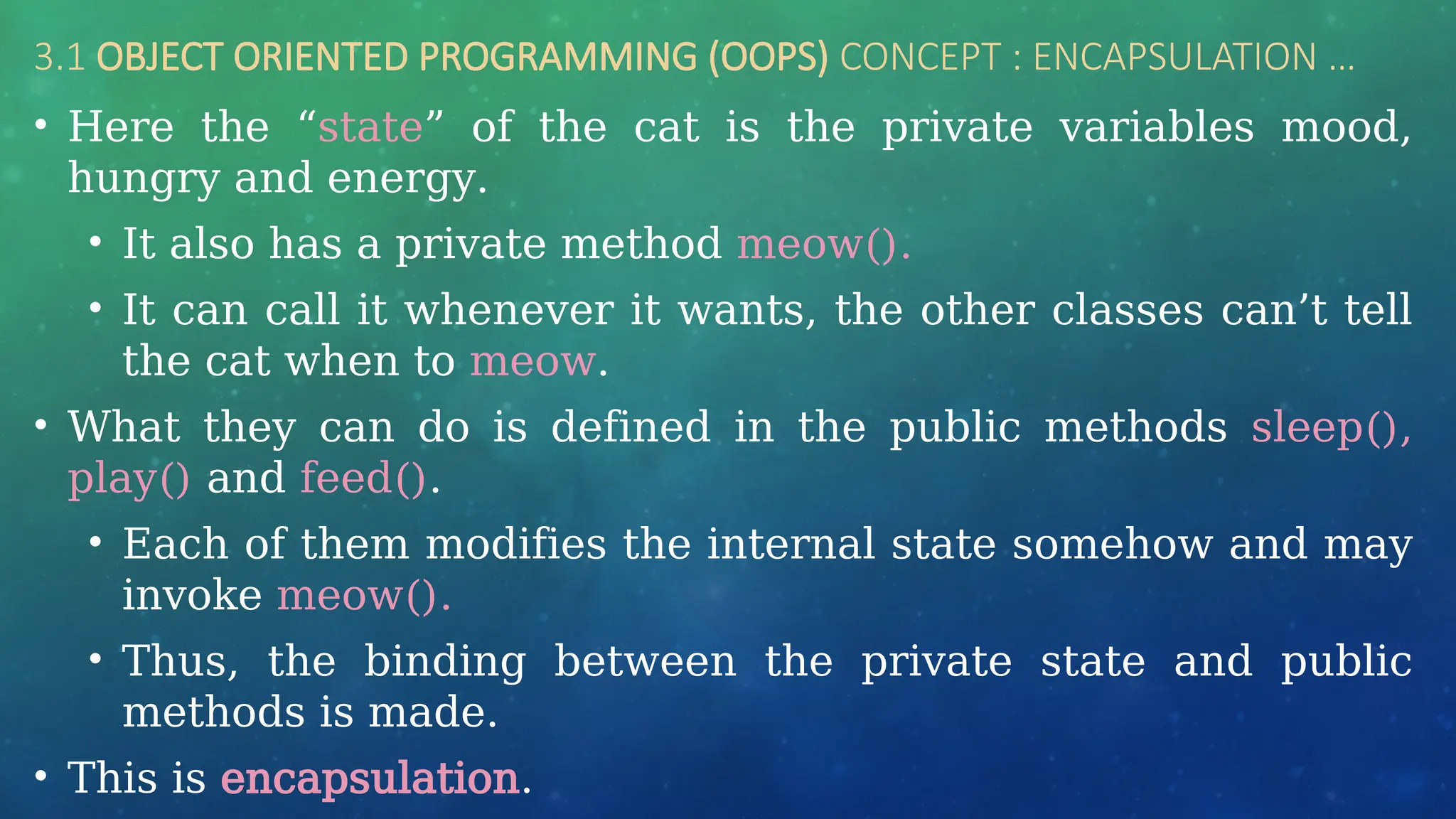 3.1 OBJECT ORIENTED PROGRAMMING (OOPS) CONCEPT : ENCAPSULATION …

• Here the “state” of the cat is the private variables mood, hungry and energy.

• It also has a private method meow().

• It can call it whenever it wants, the other classes can’t tell the cat when to meow.

• What they can do is defined in the public methods sleep(), play() and feed().

• Each of them modifies the internal state somehow and may invoke meow().

• Thus, the binding between the private state and public methods is made.

• This is encapsulation.